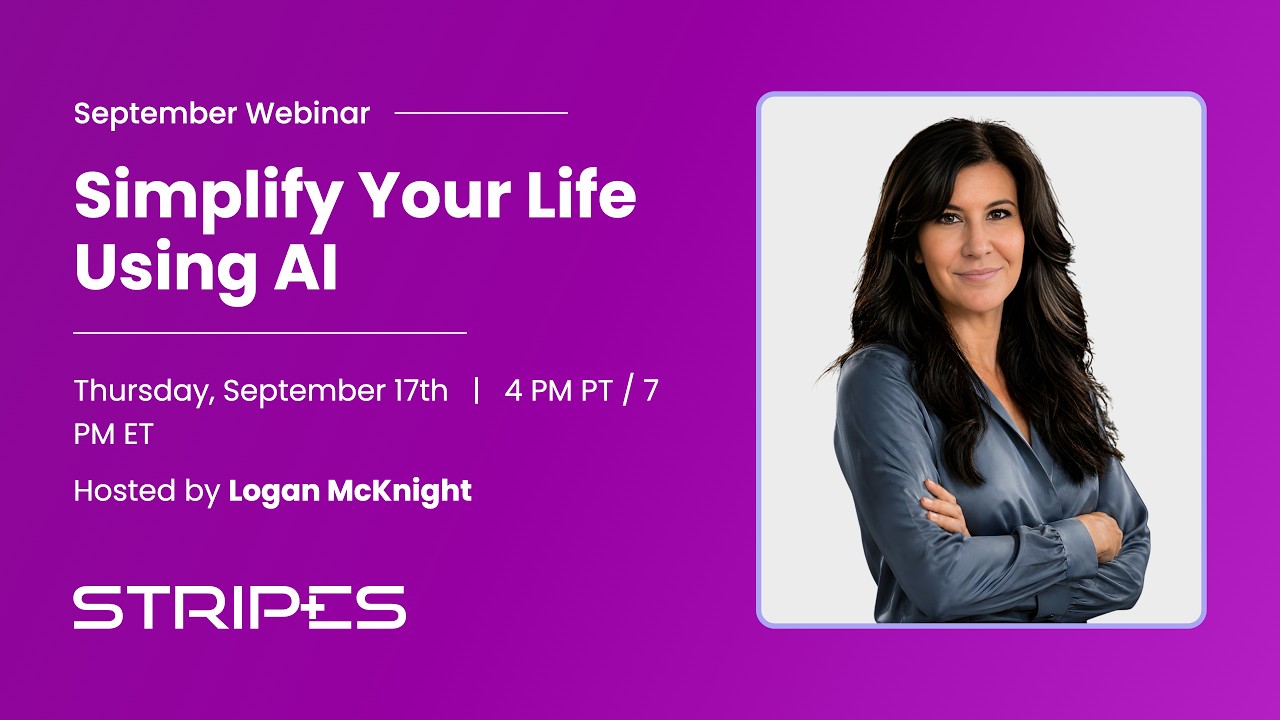 September Webinar

Simplify Your Life Using AI

Thursday, September 17th | 4 PM PT / 7 PM ET

Hosted by Logan McKnight

STRIPES